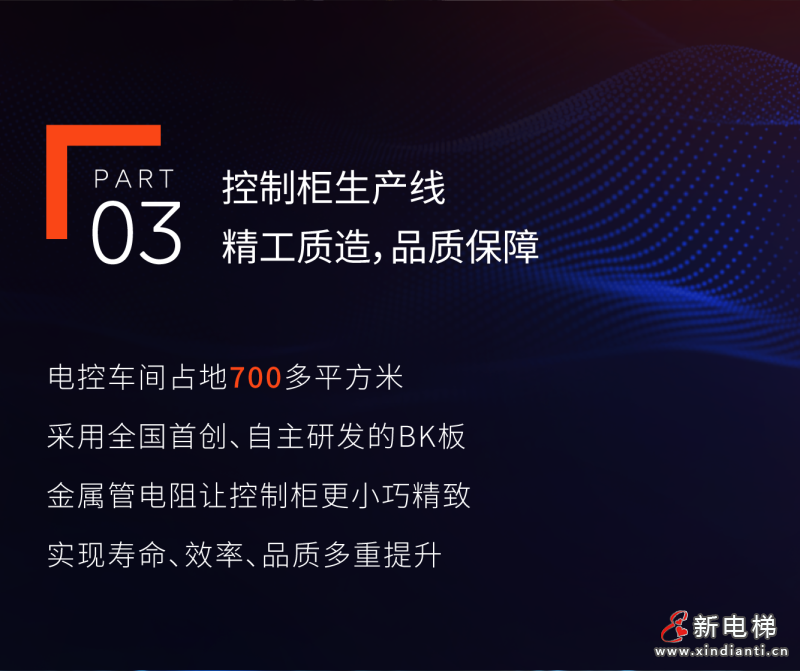 PART
03

控制柜生产线
精工质造，品质保障

电控车间占地700多平方米
采用全国首创、自主研发的BK板
金属管电阻让控制柜更小巧精致
实现寿命、效率、品质多重提升

新电梯
www.xindianti.cn